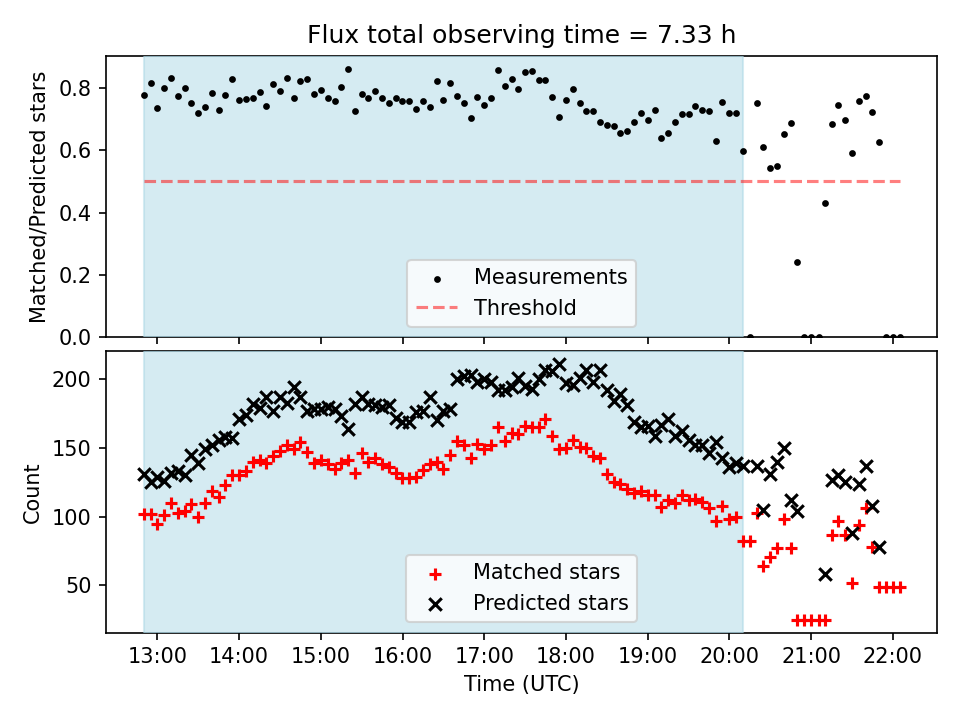 Flux total observing time = 7.33 h

Matched/Predicted stars

0.8
0.6
0.4
0.2
0.0

Measurements
Threshold

Count

200
150
100
50

Matched stars
Predicted stars

13:00 14:00 15:00 16:00 17:00 18:00 19:00 20:00 21:00 22:00

Time (UTC)